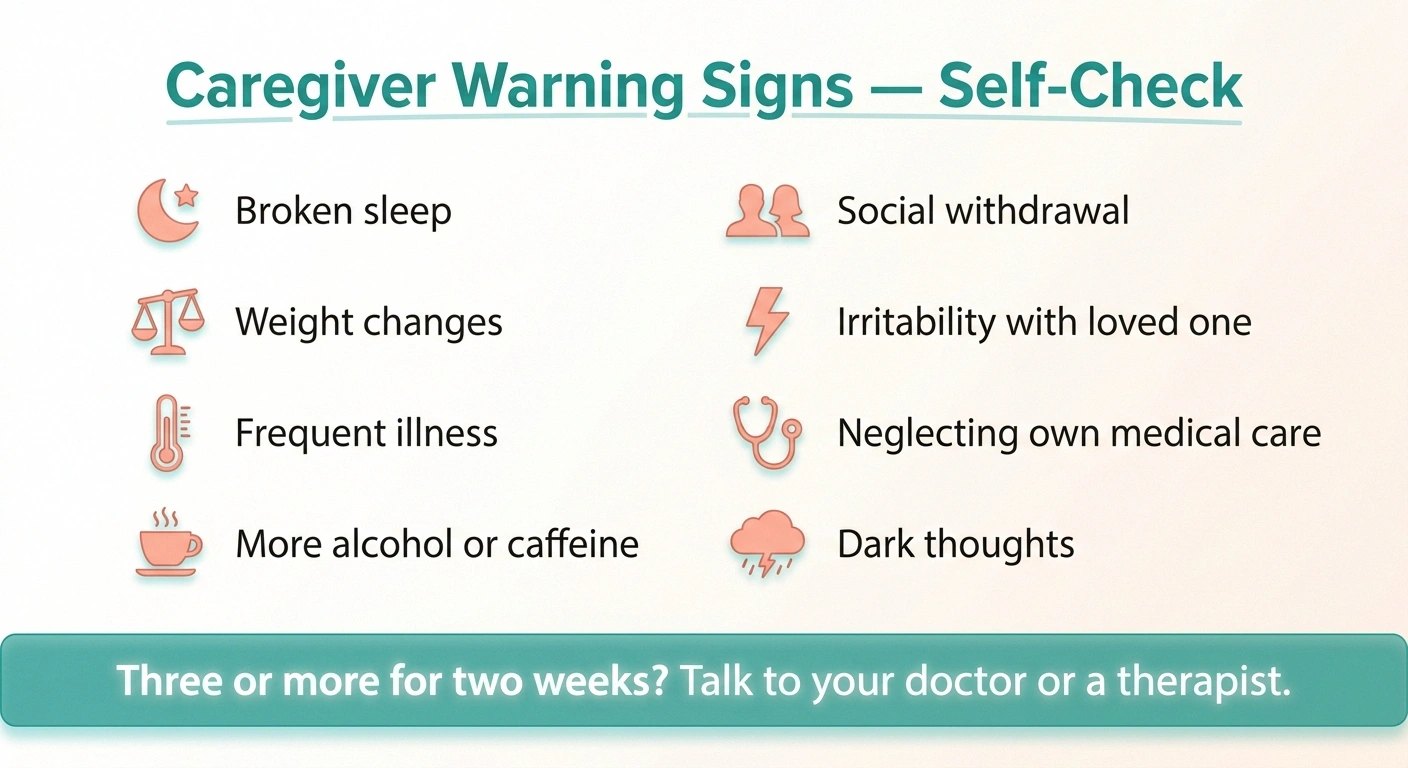 Caregiver Warning Signs — Self-Check

Broken sleep

Weight changes

Frequent illness

More alcohol or caffeine

Social withdrawal

Irritability with loved one

Neglecting own medical care

Dark thoughts

Three or more for two weeks? Talk to your doctor or a therapist.